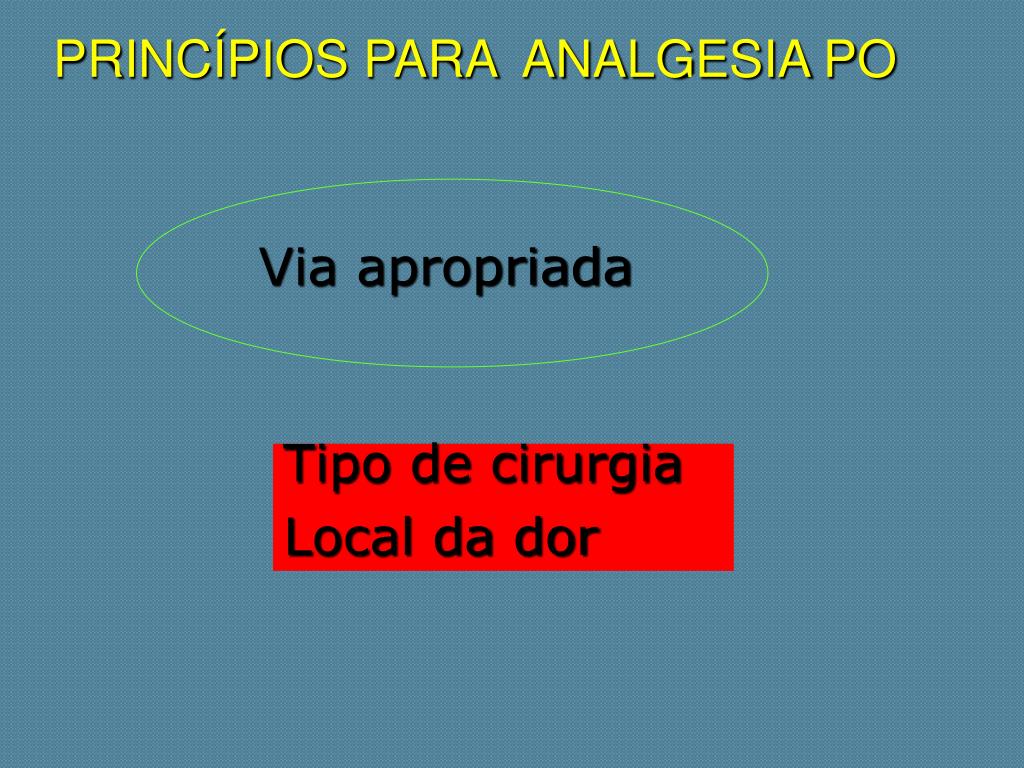 PRINCÍPIOS PARA ANALGESIA PO

Via apropriada

Tipo de cirurgia
Local da dor